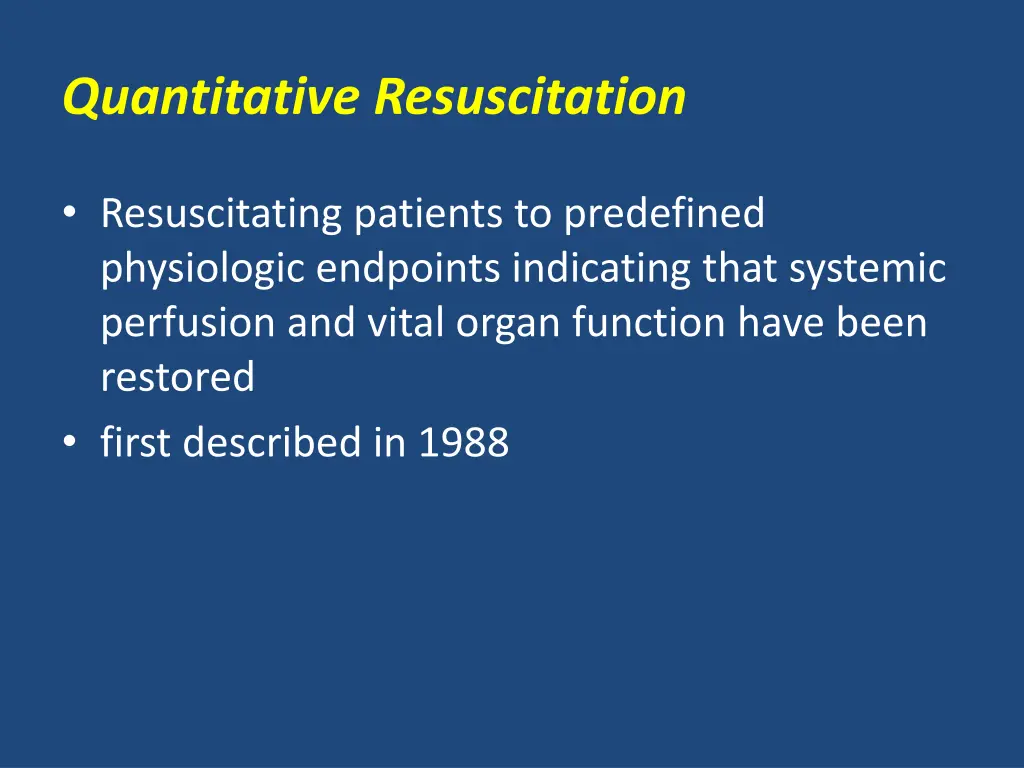 Quantitative Resuscitation

• Resuscitating patients to predefined physiologic endpoints indicating that systemic perfusion and vital organ function have been restored
• first described in 1988